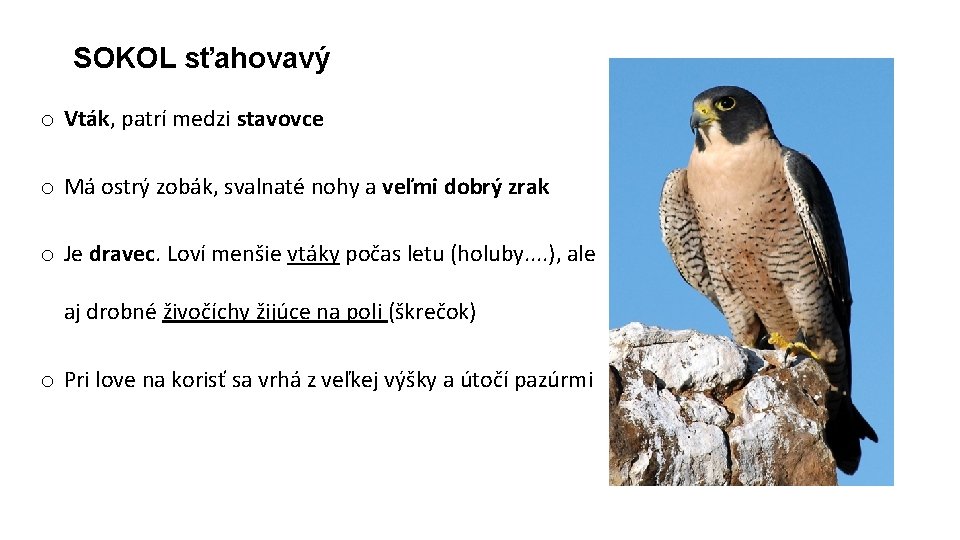 SOKOL sťahovavý

o Vták, patrí medzi stavovce

o Má ostrý zobák, svalnaté nohy a veľmi dobrý zrak

o Je dravec. Loví menšie vtáky počas letu (holuby....), ale aj drobné živočíchy žijúce na poli (škrečok)

o Pri love na korisť sa vrhá z veľkej výšky a útočí pazúrmi